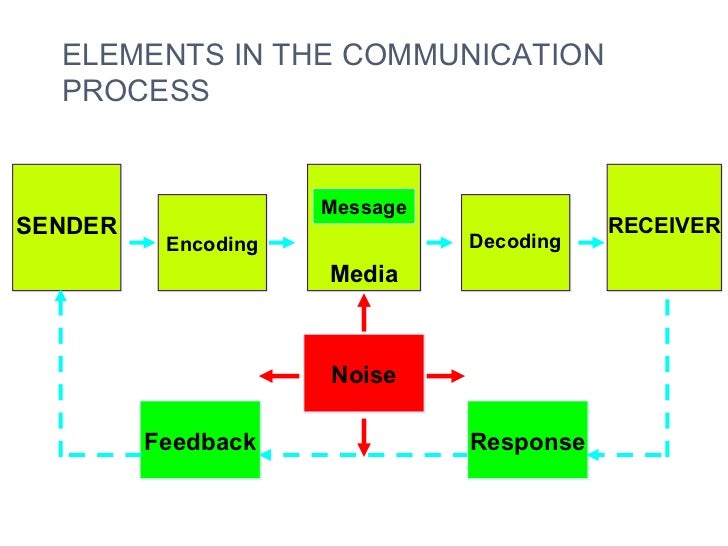 ELEMENTS IN THE COMMUNICATION PROCESS

SENDER

Encoding

Message

Media

Decoding

RECEIVER

Noise

Feedback

Response